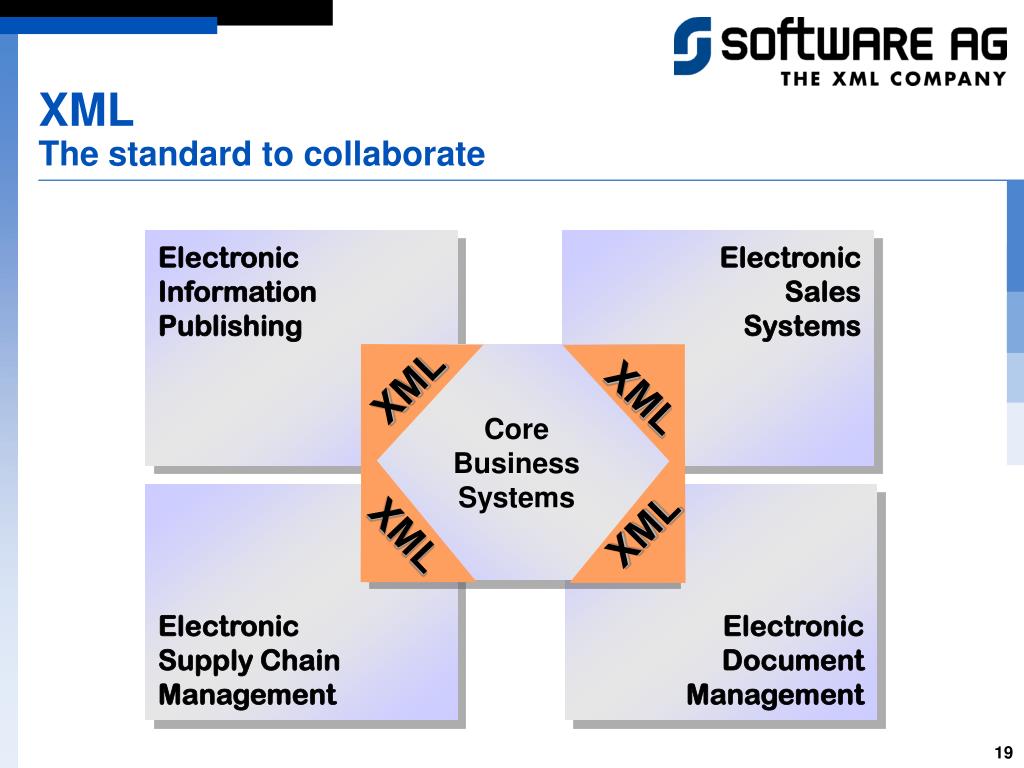 SOFTWARE AG
THE XML COMPANY

XML
The standard to collaborate

Electronic Information Publishing

Electronic Sales Systems

XML

XML

Core Business Systems

XML

XML

Electronic Supply Chain Management

Electronic Document Management

19